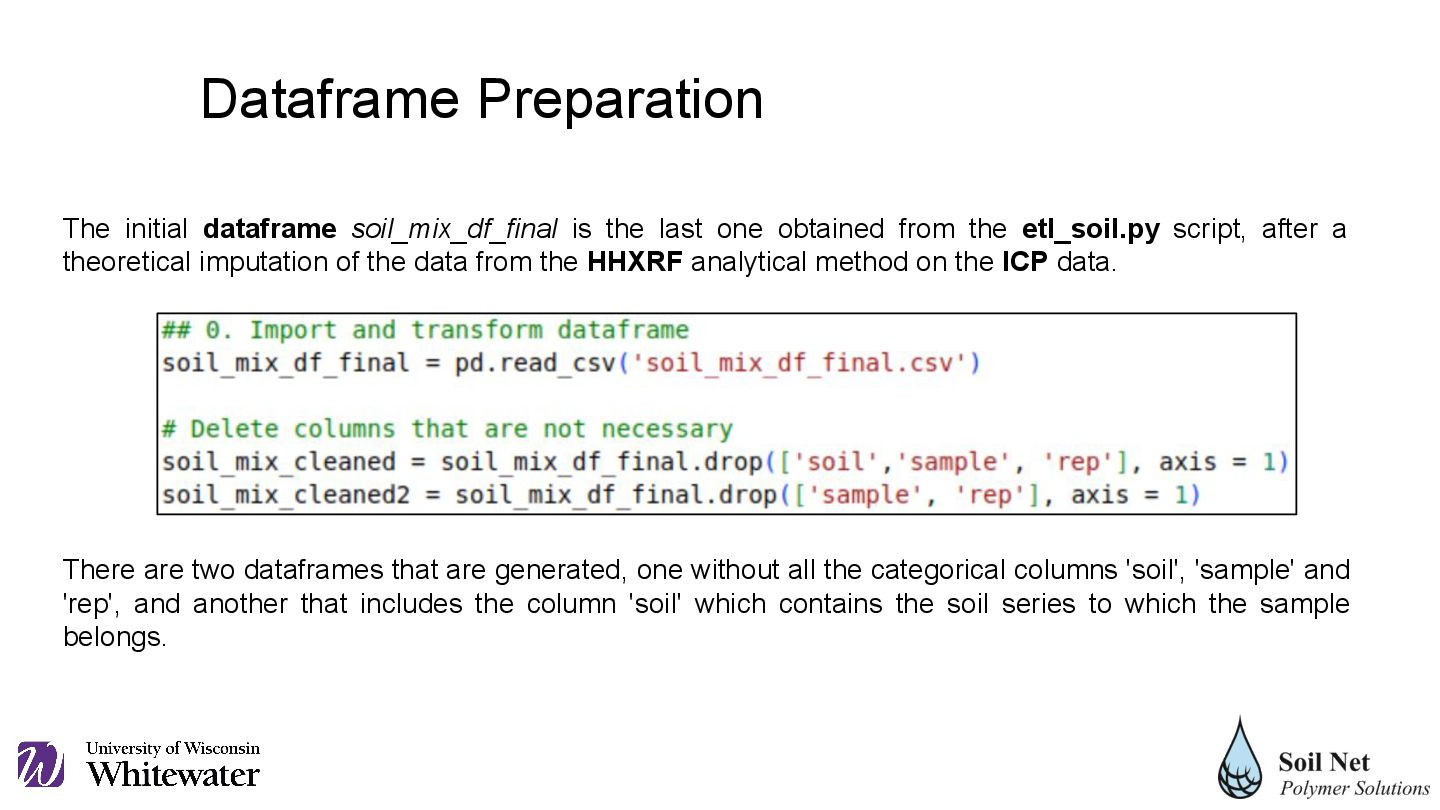 Dataframe Preparation

The initial dataframe soil_mix_df_final is the last one obtained from the etl_soil.py script, after a theoretical imputation of the data from the HHXRF analytical method on the ICP data.

## 0. Import and transform dataframe
soil_mix_df_final = pd.read_csv('soil_mix_df_final.csv')

# Delete columns that are not necessary
soil_mix_cleaned = soil_mix_df_final.drop(['soil','sample', 'rep'], axis = 1)
soil_mix_cleaned2 = soil_mix_df_final.drop(['sample', 'rep'], axis = 1)

There are two dataframes that are generated, one without all the categorical columns 'soil', 'sample' and 'rep', and another that includes the column 'soil' which contains the soil series to which the sample belongs.

University of Wisconsin
Whitewater

Soil Net
Polymer Solutions